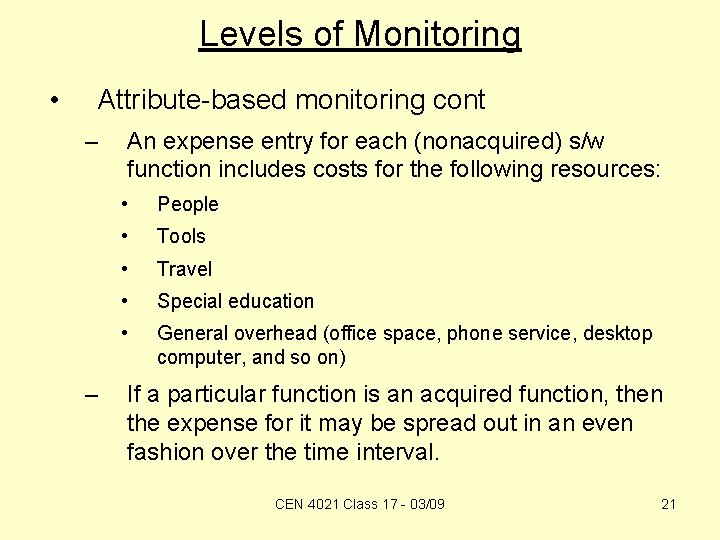 Levels of Monitoring

• Attribute-based monitoring cont

– An expense entry for each (nonacquired) s/w function includes costs for the following resources:

• People

• Tools

• Travel

• Special education

• General overhead (office space, phone service, desktop computer, and so on)

– If a particular function is an acquired function, then the expense for it may be spread out in an even fashion over the time interval.

CEN 4021 Class 17 - 03/09

21